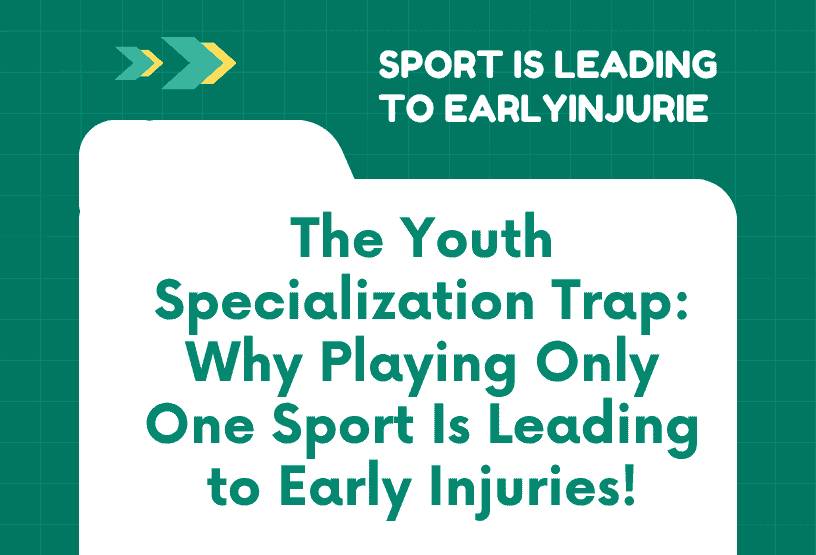 SPORT IS LEADING TO EARLYINJURIE

The Youth Specialization Trap: Why Playing Only One Sport Is Leading to Early Injuries!